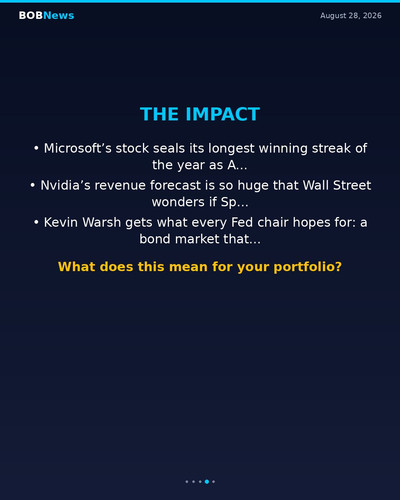 BOBNews

August 28, 2026

THE IMPACT

• Microsoft's stock seals its longest winning streak of the year as A...

• Nvidia's revenue forecast is so huge that Wall Street wonders if Sp...

• Kevin Warsh gets what every Fed chair hopes for: a bond market that...

What does this mean for your portfolio?